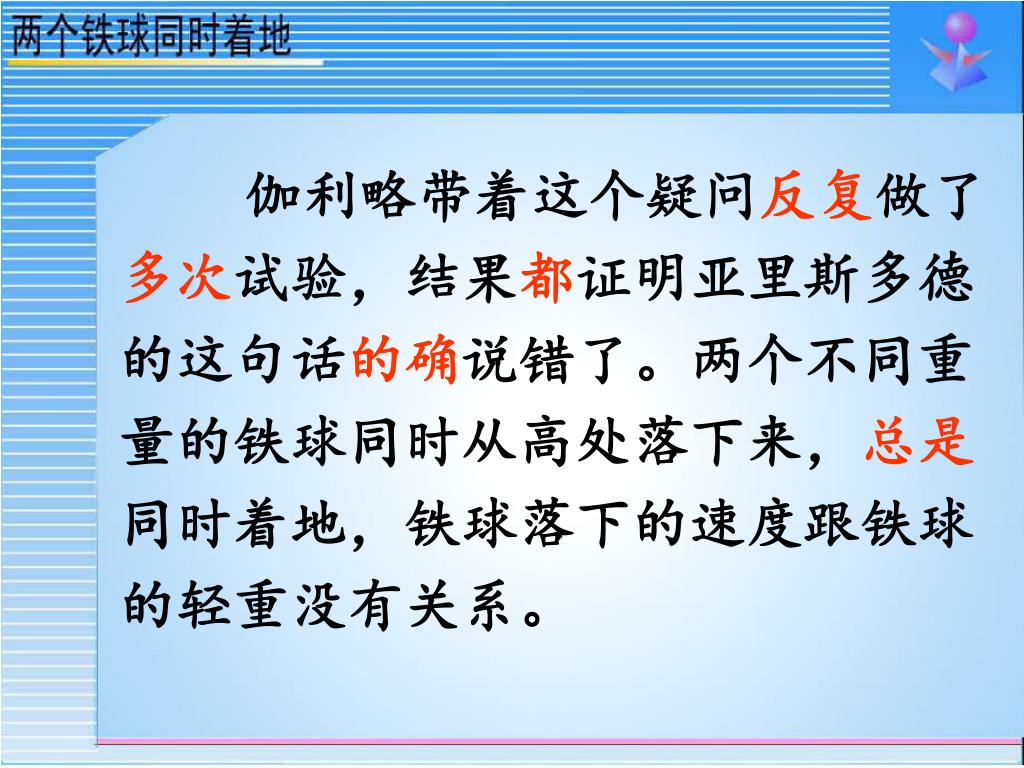 两个铁球同时着地

伽利略带着这个疑问反复做了多次试验，结果都证明亚里斯多德的这句话的确说错了。两个不同重量的铁球同时从高处落下来，总是同时着地，铁球落下的速度跟铁球的轻重没有关系。